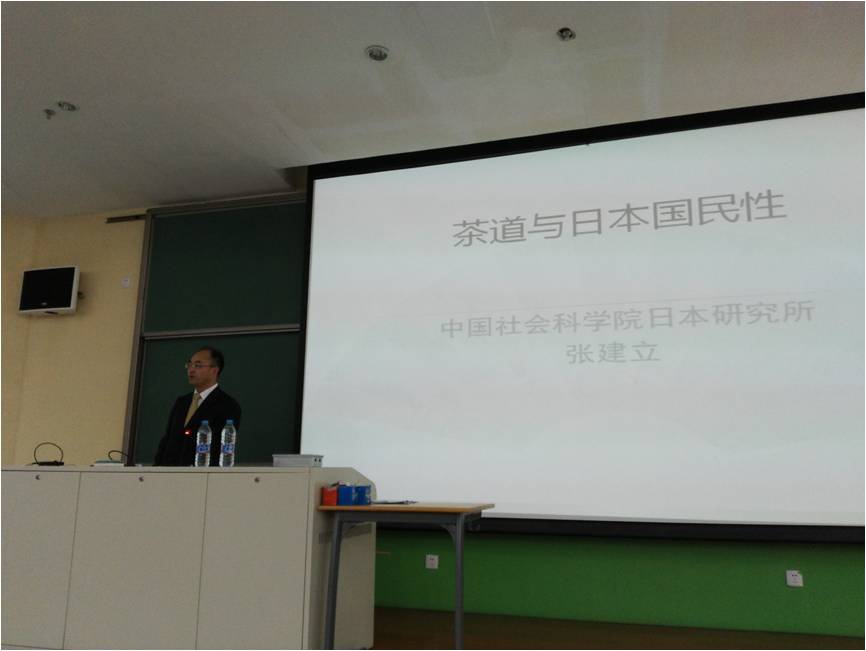 茶道与日本国民性

中国社会科学院日本研究所
张建立